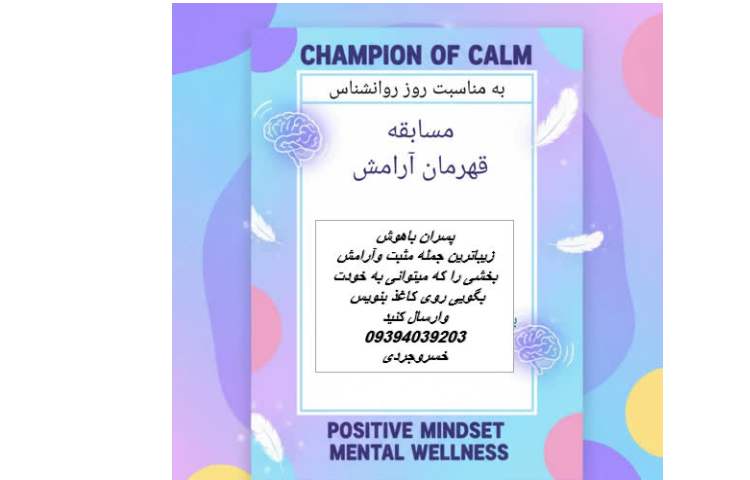 CHAMPION OF CALM

به مناسبت روز روانشناس

مسابقه
قهرمان آرامش

پسران باهوش
زیباترین جمله مثبت وآرامش بخشی را که میتوانی به خودت بگویی روی کاغذ بنویس وارسال کنید
09394039203
خسروجردی

POSITIVE MINDSET
MENTAL WELLNESS